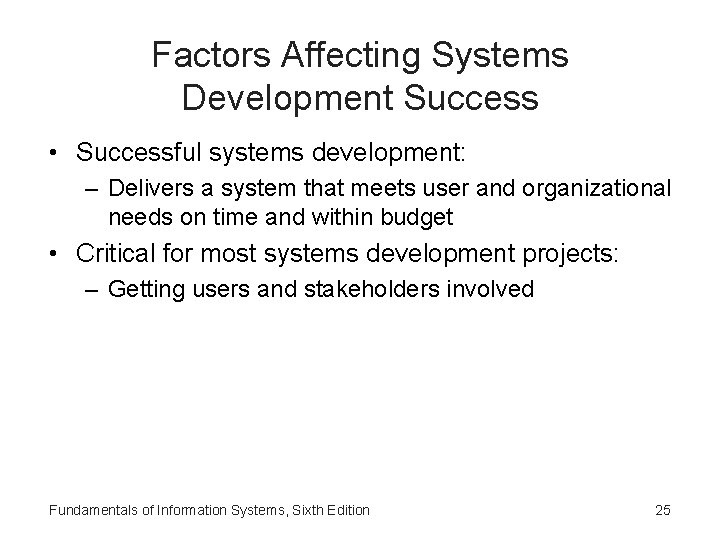 Factors Affecting Systems Development Success

• Successful systems development:
  – Delivers a system that meets user and organizational needs on time and within budget
• Critical for most systems development projects:
  – Getting users and stakeholders involved

Fundamentals of Information Systems, Sixth Edition

25